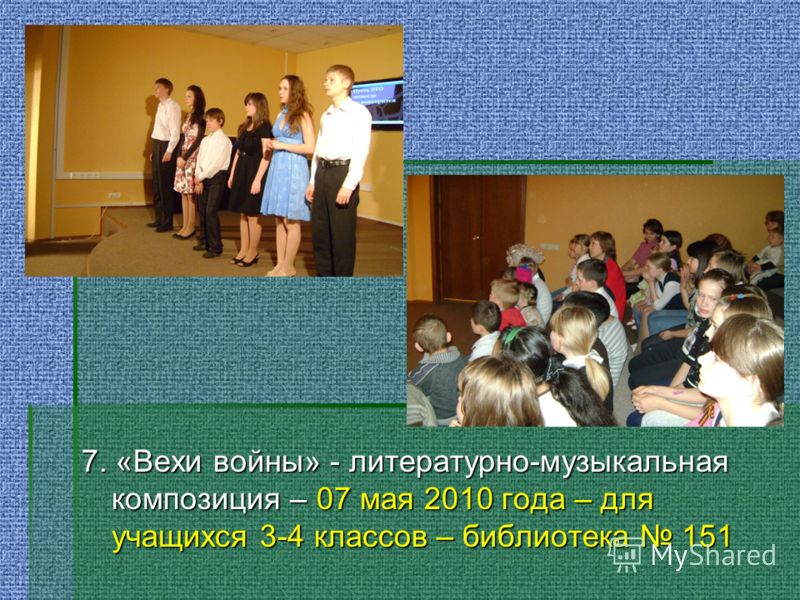 7. «Вехи войны» - литературно-музыкальная композиция – 07 мая 2010 года – для учащихся 3-4 классов – библиотека № 151

MyShared